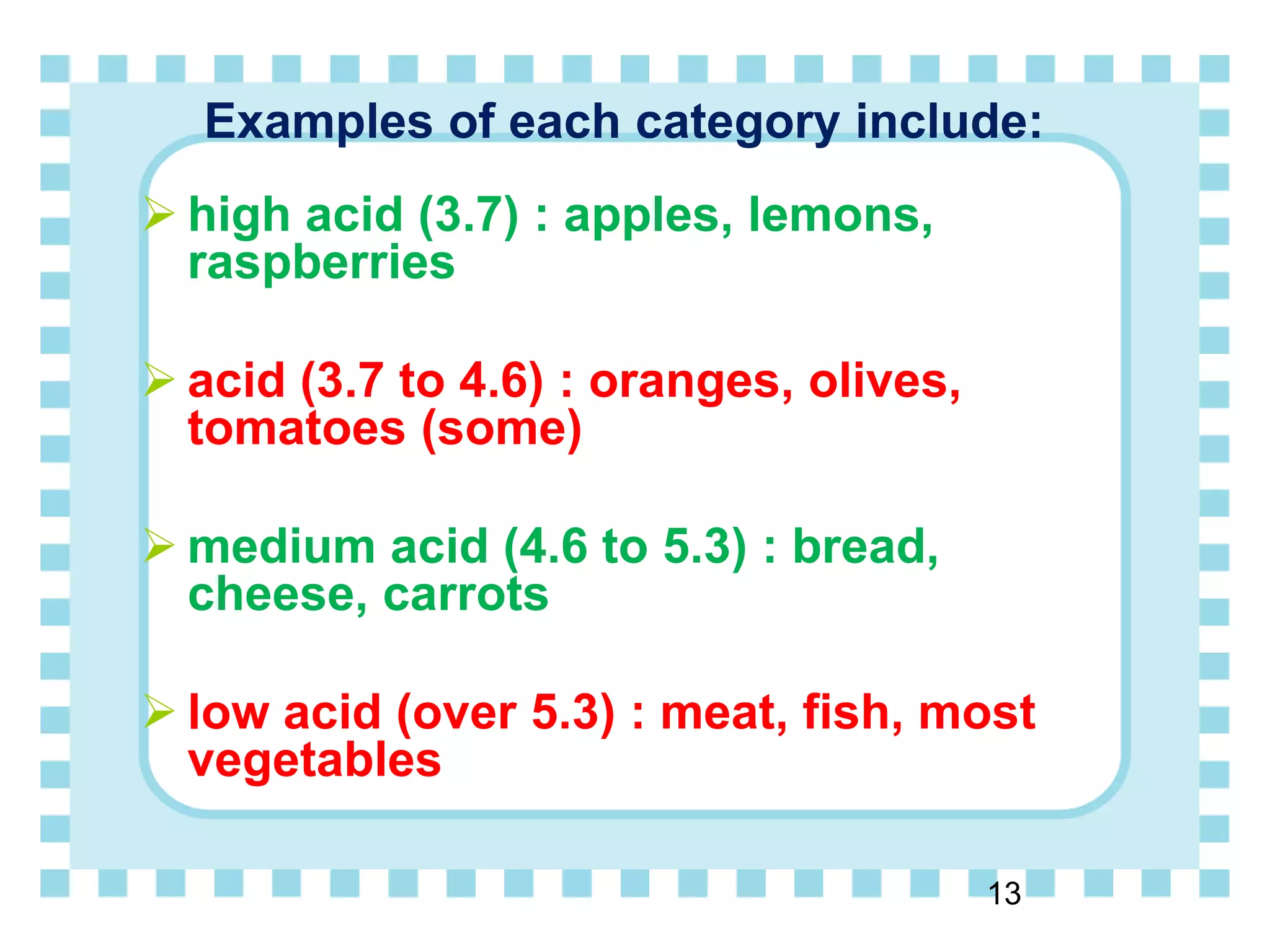 Examples of each category include:

➢ high acid (3.7) : apples, lemons, raspberries

➢ acid (3.7 to 4.6) : oranges, olives, tomatoes (some)

➢ medium acid (4.6 to 5.3) : bread, cheese, carrots

➢ low acid (over 5.3) : meat, fish, most vegetables

13